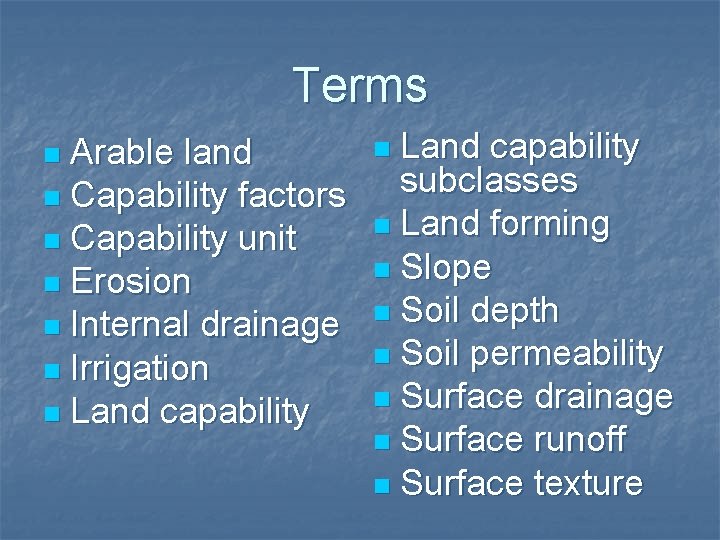 Terms

- Arable land
- Capability factors
- Capability unit
- Erosion
- Internal drainage
- Irrigation
- Land capability

- Land capability subclasses
- Land forming
- Slope
- Soil depth
- Soil permeability
- Surface drainage
- Surface runoff
- Surface texture